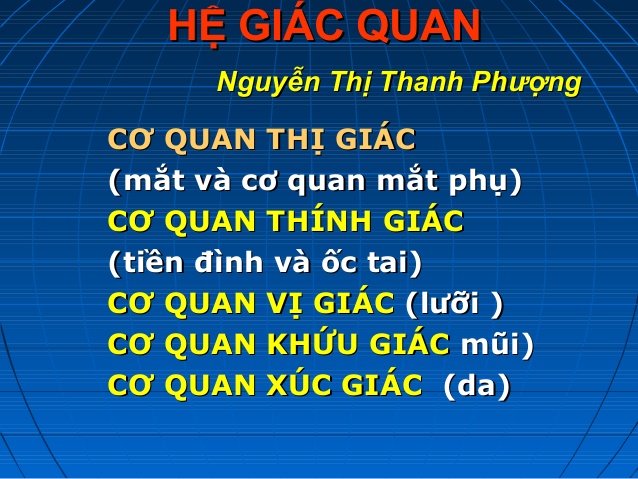 HỆ GIÁC QUAN

Nguyễn Thị Thanh Phượng

CƠ QUAN THỊ GIÁC
(mắt và cơ quan mắt phụ)
CƠ QUAN THÍNH GIÁC
(tiền đình và ốc tai)
CƠ QUAN VỊ GIÁC (lưỡi )
CƠ QUAN KHỨU GIÁC mũi)
CƠ QUAN XÚC GIÁC (da)